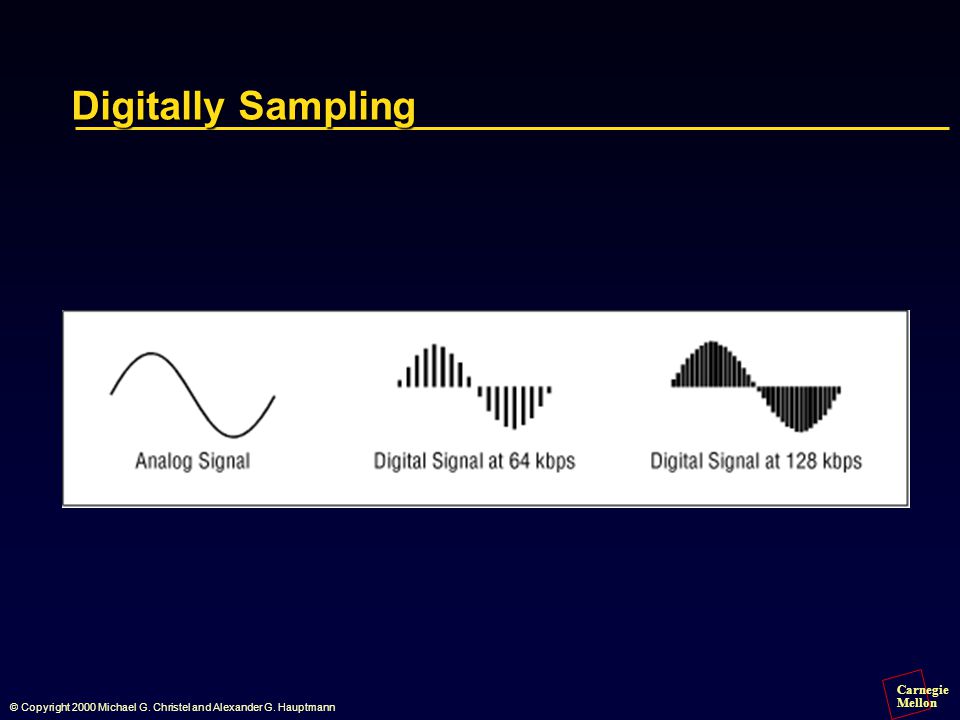 Digitally Sampling

Analog Signal

Digital Signal at 64 kbps

Digital Signal at 128 kbps

© Copyright 2000 Michael G. Christel and Alexander G. Hauptmann

Carnegie Mellon